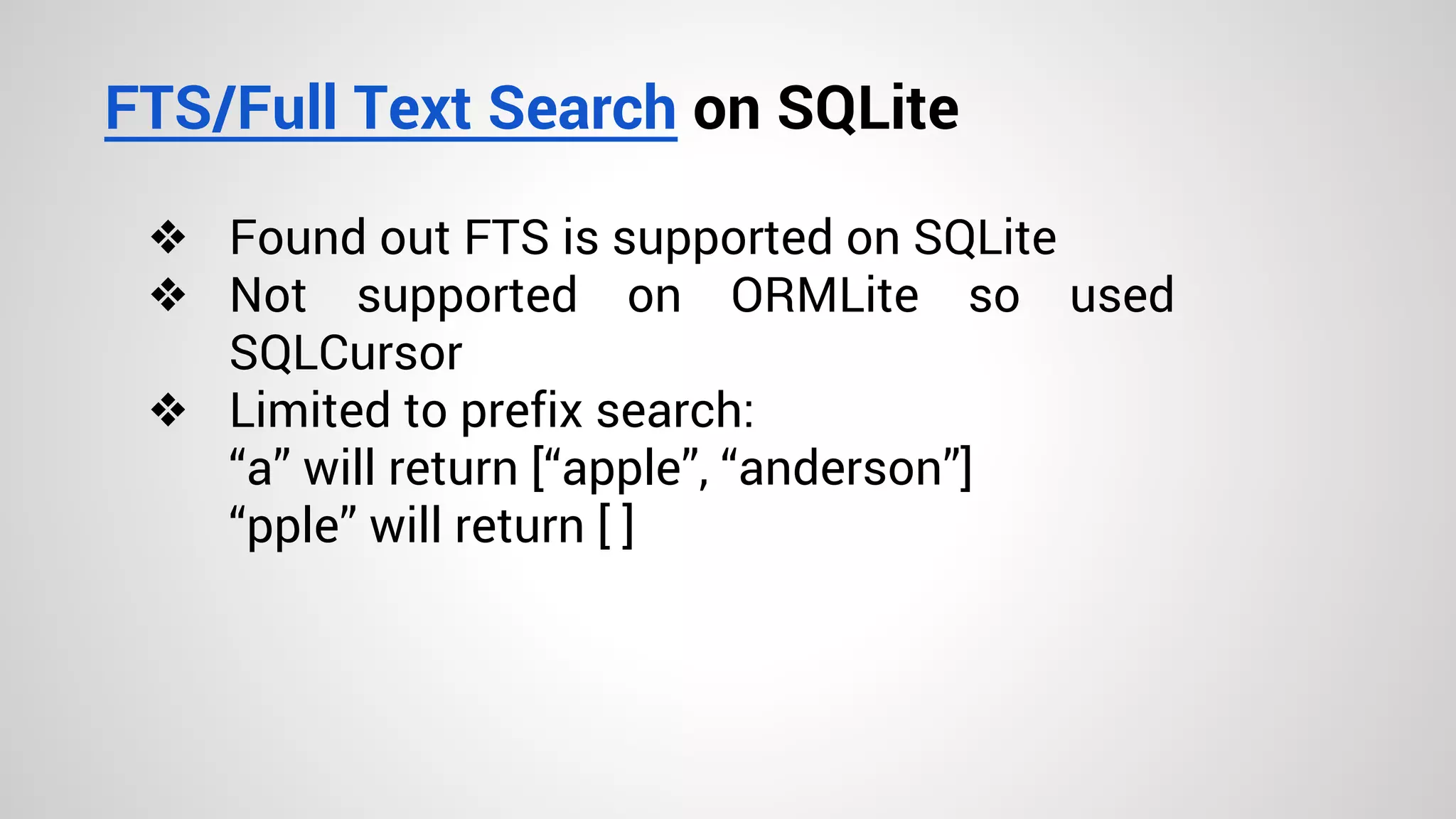 FTS/Full Text Search on SQLite

❖ Found out FTS is supported on SQLite
❖ Not supported on ORMLite so used SQLCursor
❖ Limited to prefix search:
“a” will return [“apple”, “anderson”]
“pple” will return [ ]